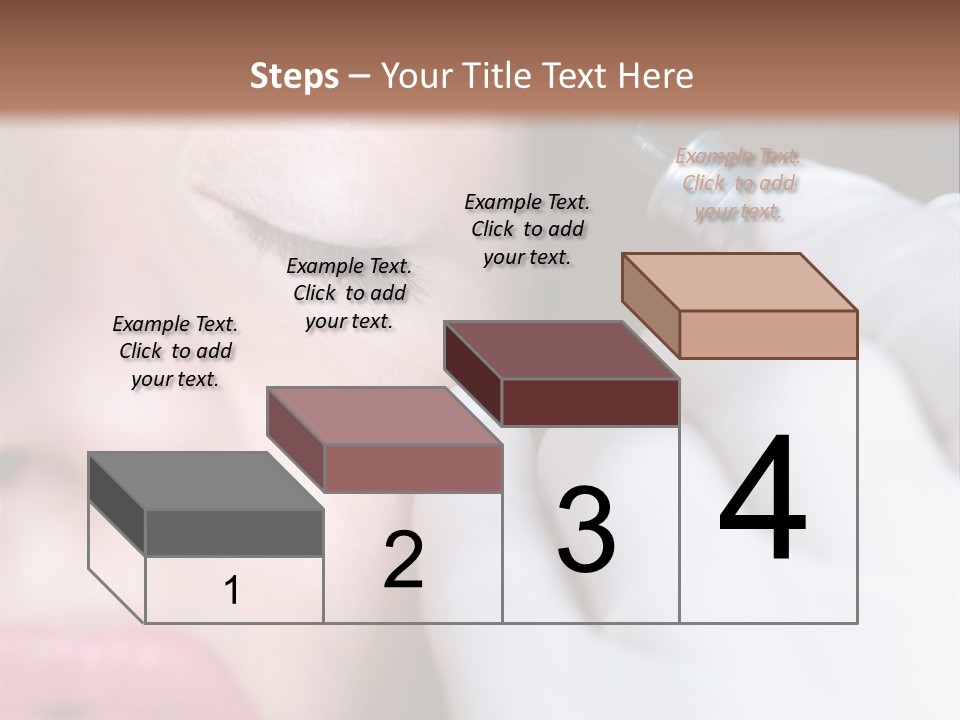 Steps – Your Title Text Here

Example Text. Click to add your text.

Example Text. Click to add your text.

Example Text. Click to add your text.

Example Text. Click to add your text.

1

2

3

4